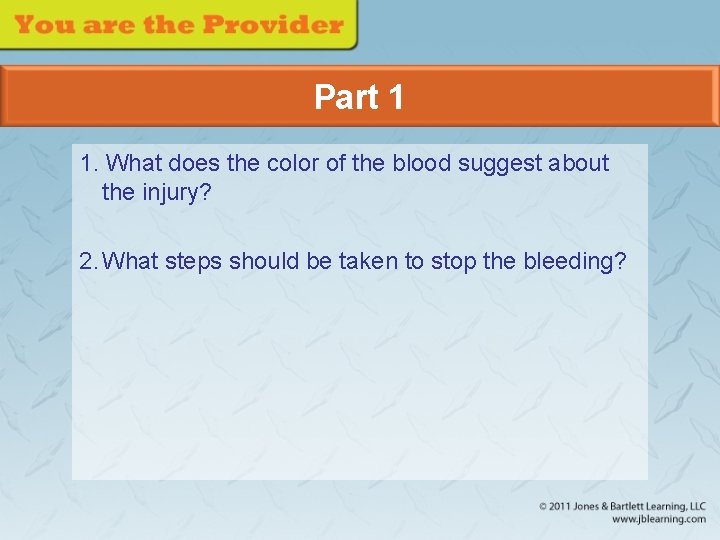 You are the Provider

Part 1

1. What does the color of the blood suggest about the injury?

2. What steps should be taken to stop the bleeding?

© 2011 Jones & Bartlett Learning, LLC
www.jblearning.com